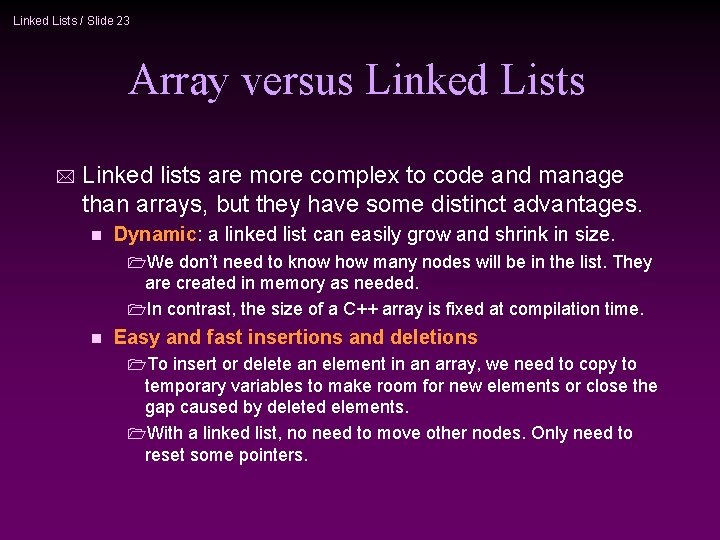 Linked Lists / Slide 23

Array versus Linked Lists

Linked lists are more complex to code and manage than arrays, but they have some distinct advantages.

Dynamic: a linked list can easily grow and shrink in size.

We don't need to know how many nodes will be in the list. They are created in memory as needed.

In contrast, the size of a C++ array is fixed at compilation time.

Easy and fast insertions and deletions

To insert or delete an element in an array, we need to copy to temporary variables to make room for new elements or close the gap caused by deleted elements.

With a linked list, no need to move other nodes. Only need to reset some pointers.